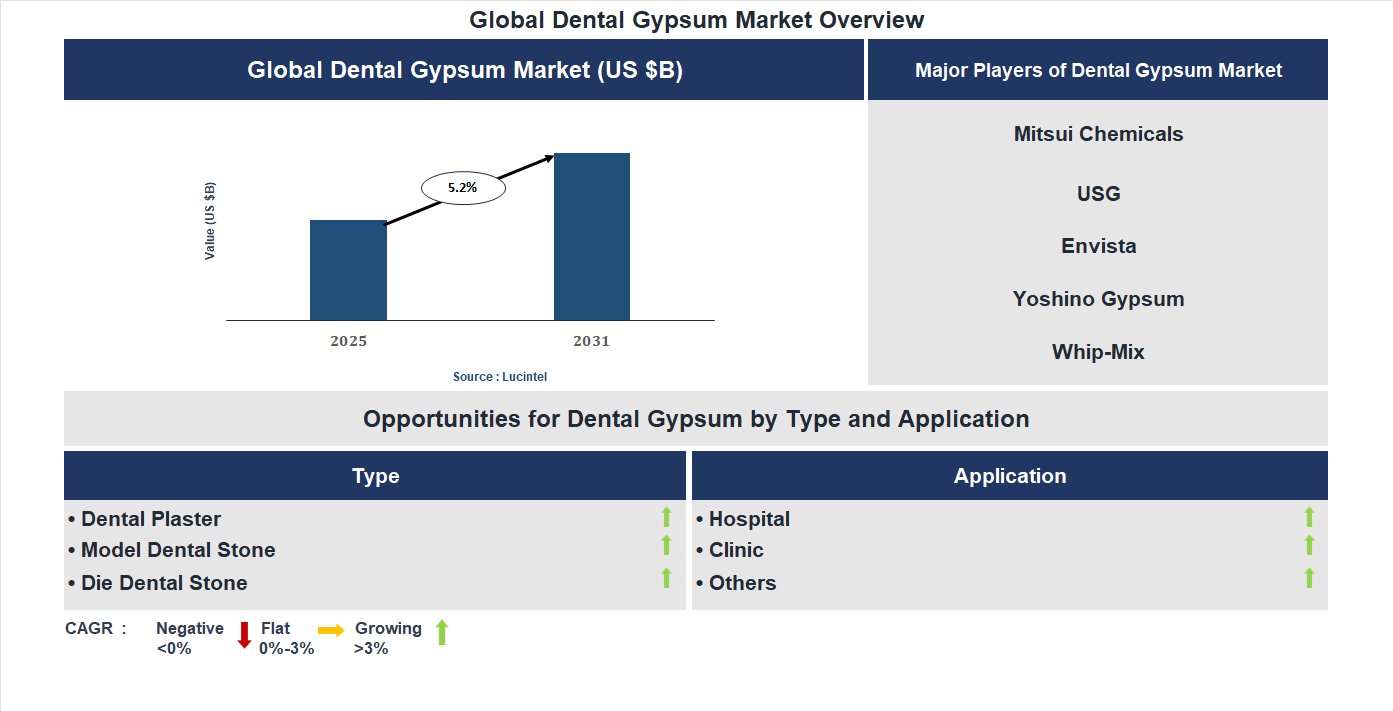 Global Dental Gypsum Market Overview

Global Dental Gypsum Market (US $B)

Value (US $B)

5.2%

2025

2031

Source : Lucintel

Major Players of Dental Gypsum Market

Mitsui Chemicals

USG

Envista

Yoshino Gypsum

Whip-Mix

Opportunities for Dental Gypsum by Type and Application

Type

• Dental Plaster
• Model Dental Stone
• Die Dental Stone

Application

• Hospital
• Clinic
• Others

CAGR : Negative <0% Flat 0%-3% Growing >3%